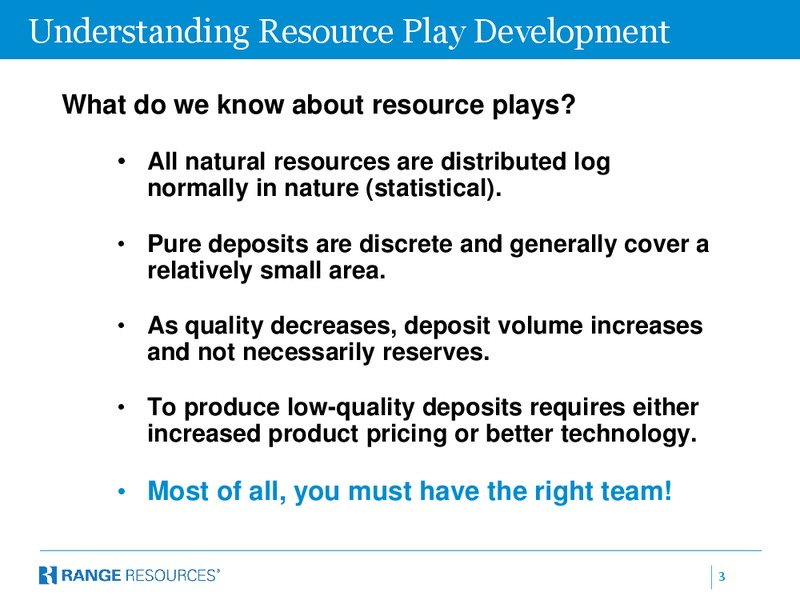 Understanding Resource Play Development

What do we know about resource plays?

• All natural resources are distributed log normally in nature (statistical).

• Pure deposits are discrete and generally cover a relatively small area.

• As quality decreases, deposit volume increases and not necessarily reserves.

• To produce low-quality deposits requires either increased product pricing or better technology.

• Most of all, you must have the right team!

RANGE RESOURCES®

3